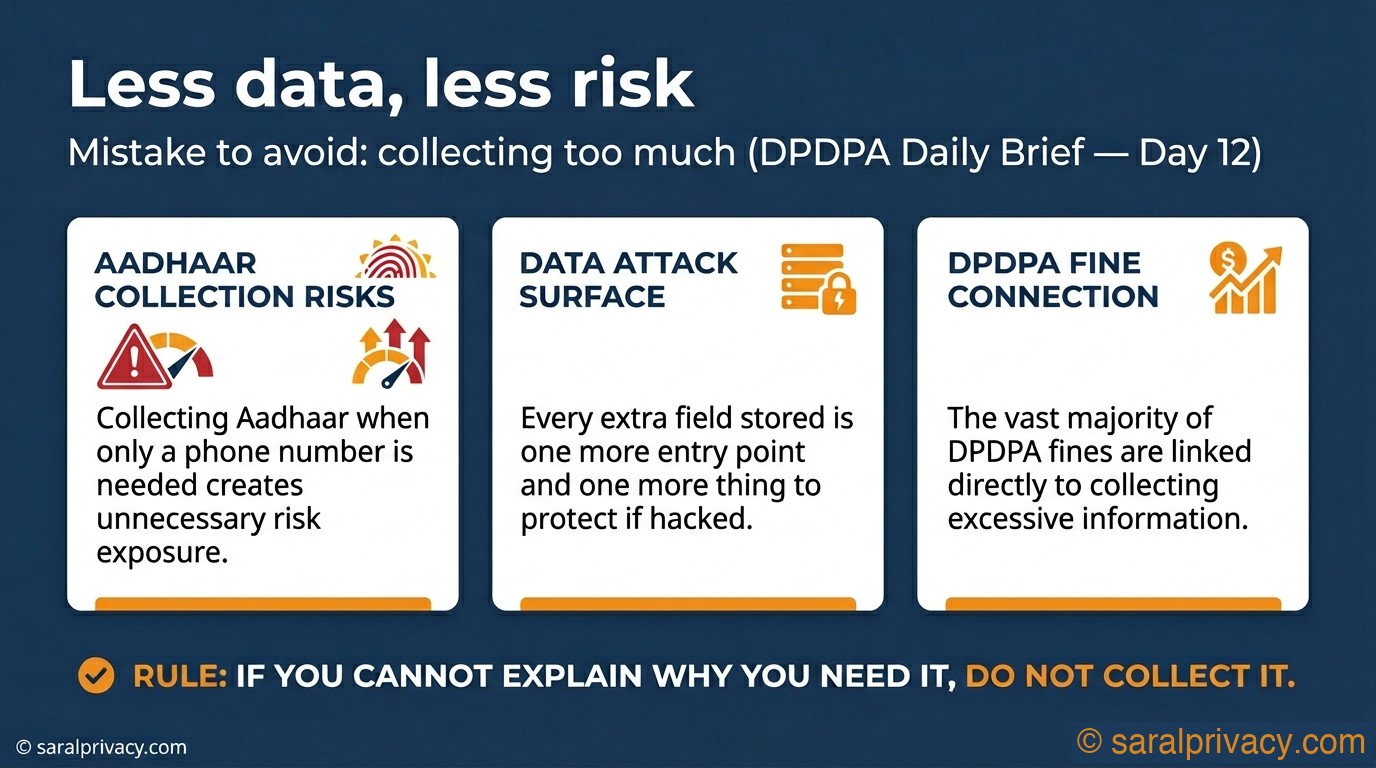 Less data, less risk

Mistake to avoid: collecting too much (DPDPA Daily Brief — Day 12)

AADHAAR COLLECTION RISKS

Collecting Aadhaar when only a phone number is needed creates unnecessary risk exposure.

DATA ATTACK SURFACE

Every extra field stored is one more entry point and one more thing to protect if hacked.

DPDPA FINE CONNECTION

The vast majority of DPDPA fines are linked directly to collecting excessive information.

RULE: IF YOU CANNOT EXPLAIN WHY YOU NEED IT, DO NOT COLLECT IT.

© saralprivacy.com

© saralprivacy.com